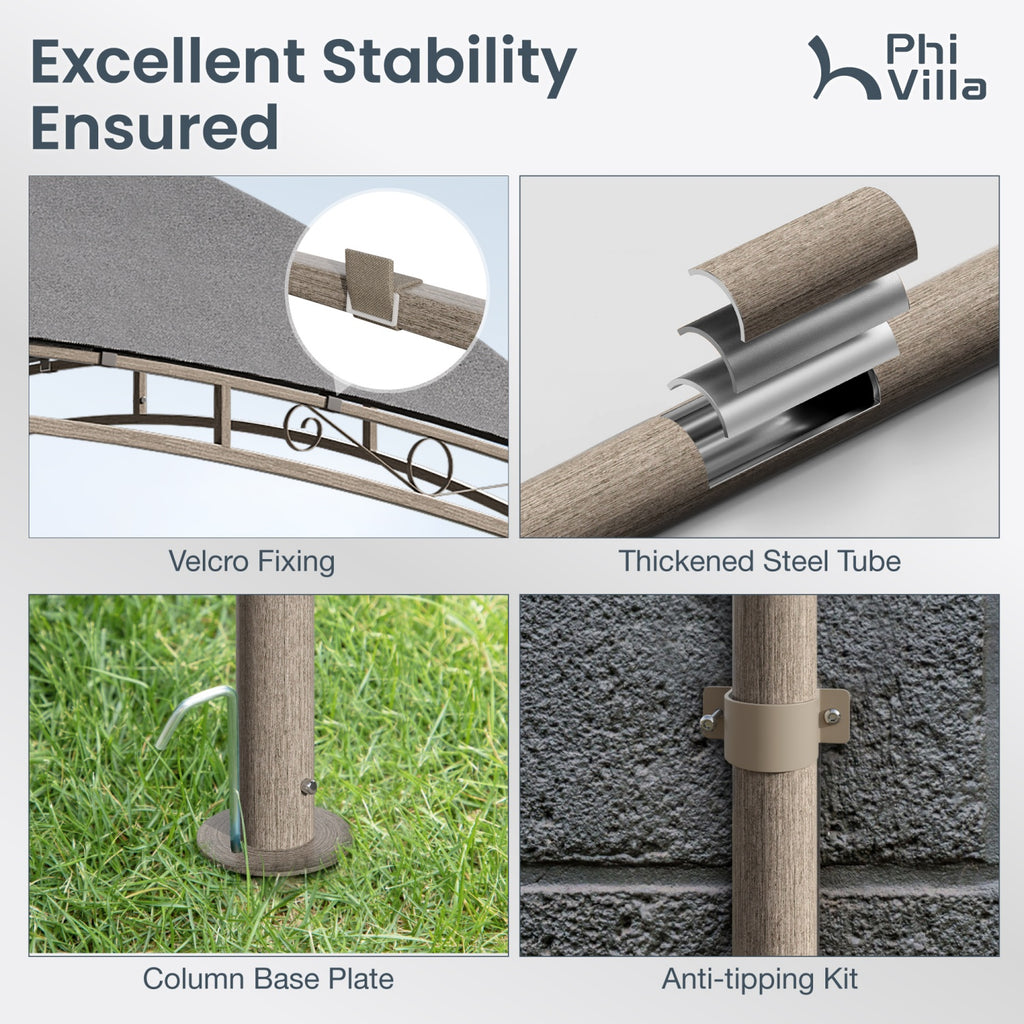 Excellent Stability Ensured

Phi Villa

Velcro Fixing

Thickened Steel Tube

Column Base Plate

Anti-tipping Kit